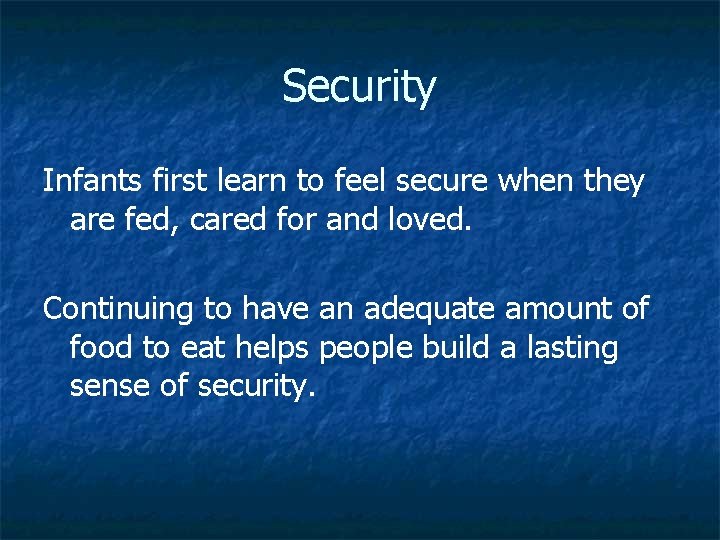 Security

Infants first learn to feel secure when they are fed, cared for and loved.

Continuing to have an adequate amount of food to eat helps people build a lasting sense of security.